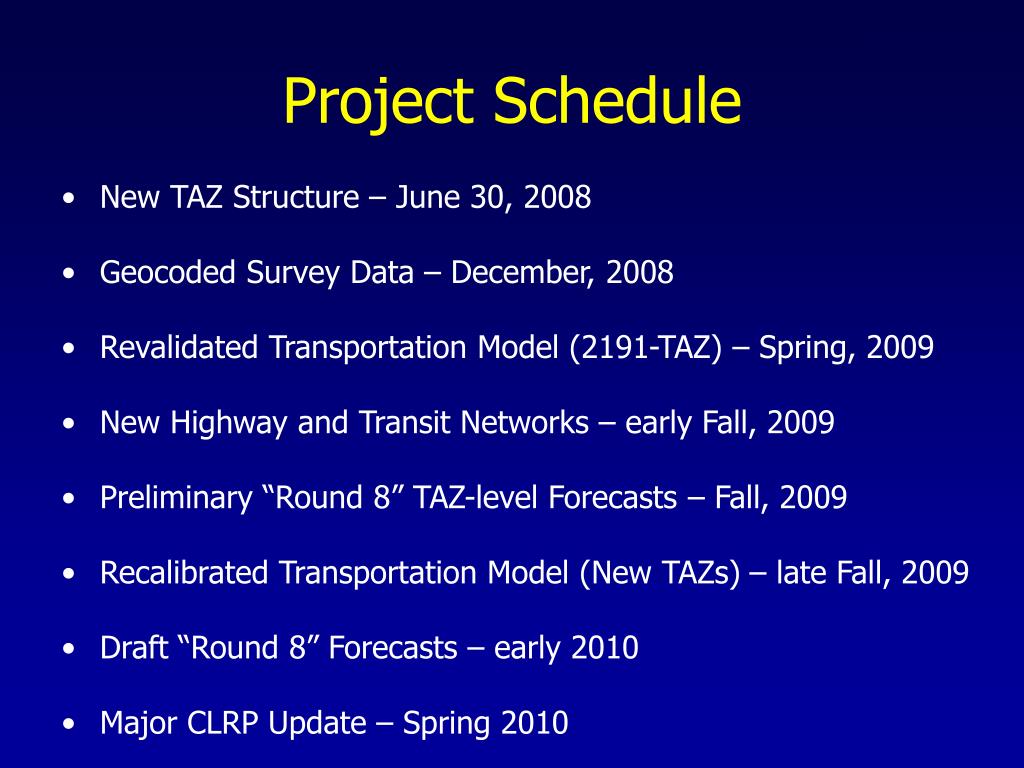 Project Schedule

• New TAZ Structure – June 30, 2008

• Geocoded Survey Data – December, 2008

• Revalidated Transportation Model (2191-TAZ) – Spring, 2009

• New Highway and Transit Networks – early Fall, 2009

• Preliminary “Round 8” TAZ-level Forecasts – Fall, 2009

• Recalibrated Transportation Model (New TAZs) – late Fall, 2009

• Draft “Round 8” Forecasts – early 2010

• Major CLRP Update – Spring 2010